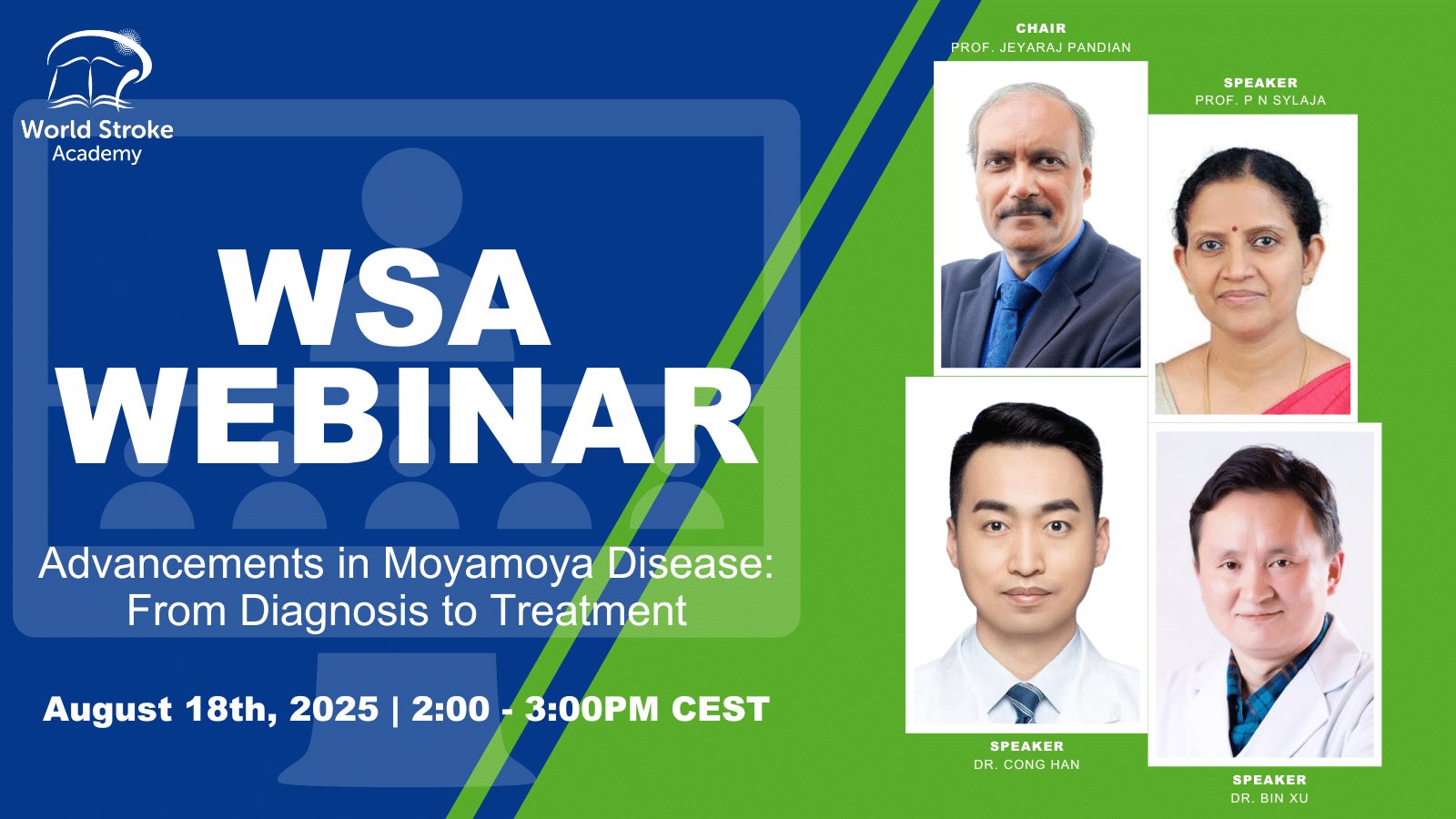 World Stroke Academy

WSA WEBINAR

Advancements in Moyamoya Disease: From Diagnosis to Treatment

August 18th, 2025 | 2:00 - 3:00PM CEST

CHAIR
PROF. JEYARAJ PANDIAN

SPEAKER
PROF. P N SYLAJA

SPEAKER
DR. CONG HAN

SPEAKER
DR. BIN XU